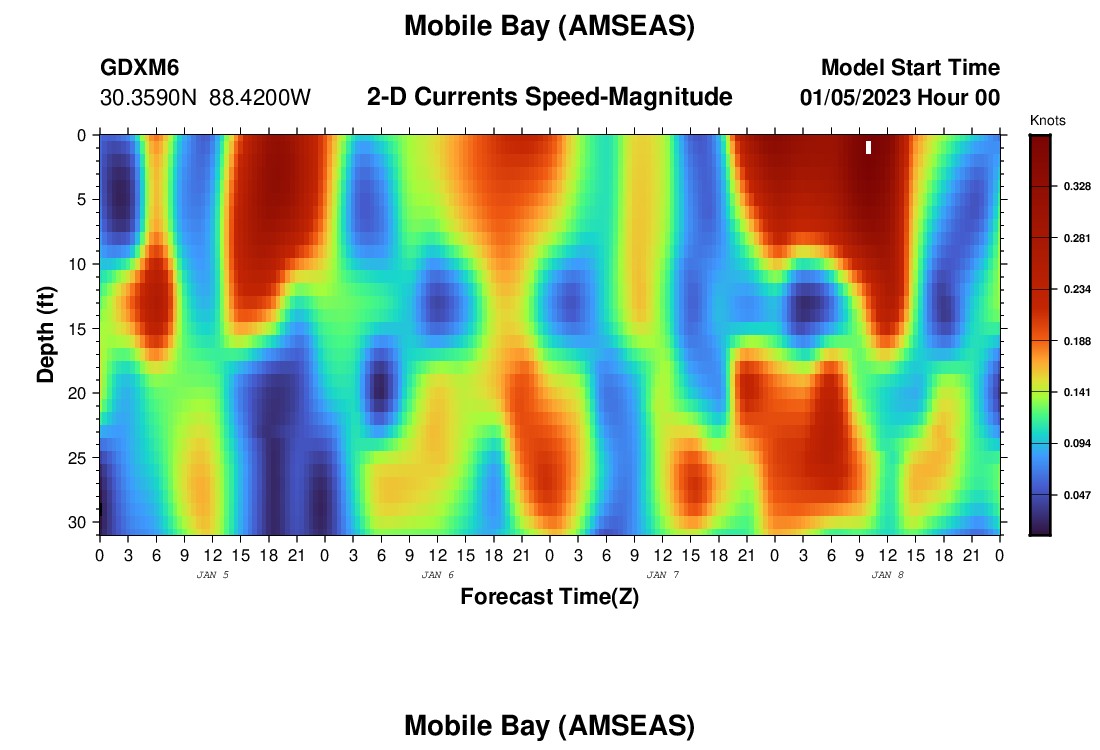 Mobile Bay (AMSEAS)

GDXM6
30.3590N 88.4200W

2-D Currents Speed-Magnitude

Model Start Time
01/05/2023 Hour 00

Knots
0.328
0.281
0.234
0.188
0.141
0.094
0.047

Depth (ft)
0
5
10
15
20
25
30

0 3 6 9 12 15 18 21 0 3 6 9 12 15 18 21 0 3 6 9 12 15 18 21 0 3 6 9 12 15 18 21 0
JAN 5
JAN 6
JAN 7
JAN 8

Forecast Time(Z)

Mobile Bay (AMSEAS)